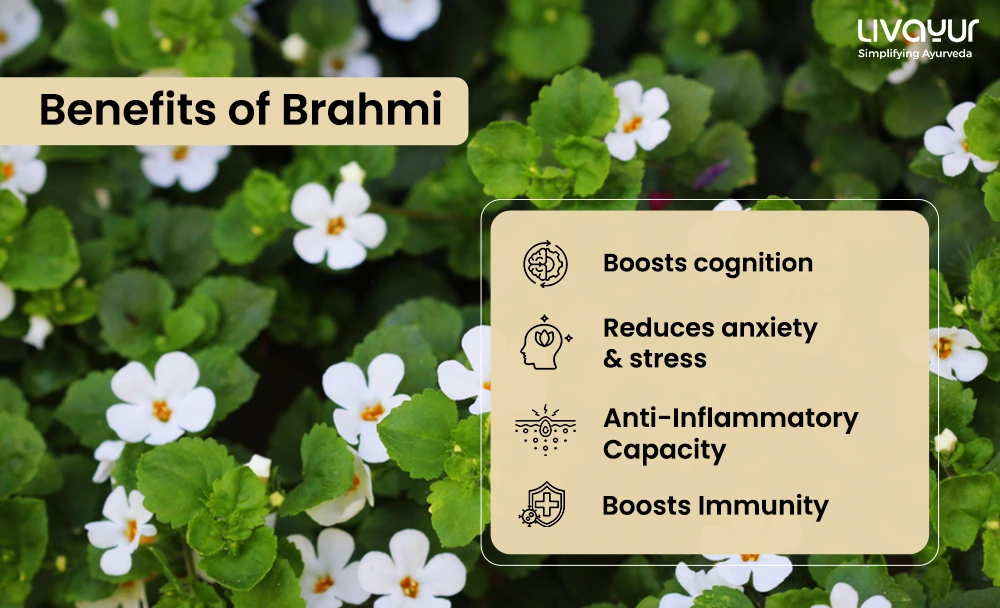 LIVAYUR
Simplifying Ayurveda

Benefits of Brahmi

Boosts cognition

Reduces anxiety & stress

Anti-Inflammatory Capacity

Boosts Immunity